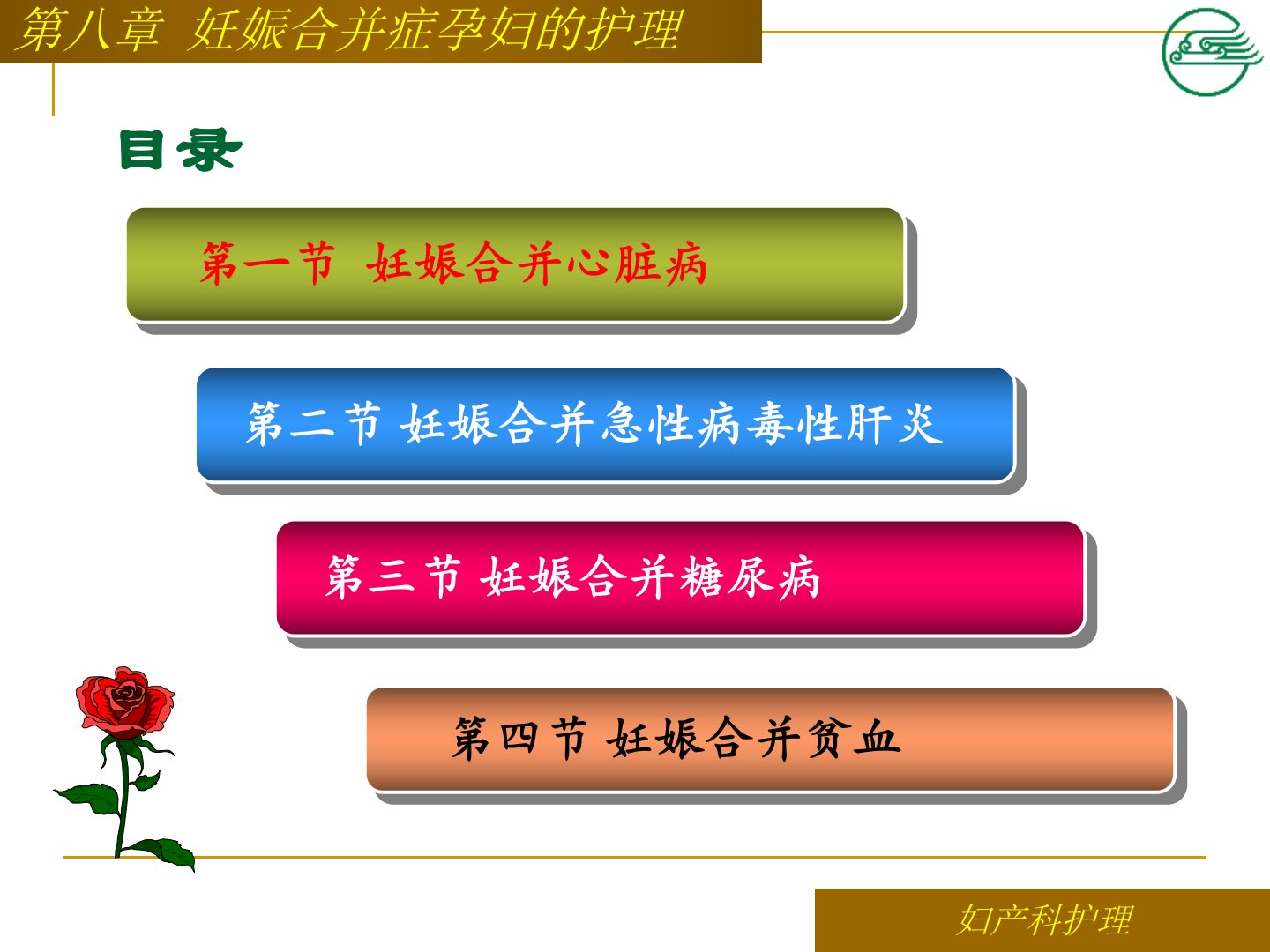 第八章 妊娠合并症孕妇的护理

目录

第一节 妊娠合并心脏病

第二节 妊娠合并急性病毒性肝炎

第三节 妊娠合并糖尿病

第四节 妊娠合并贫血

妇产科护理